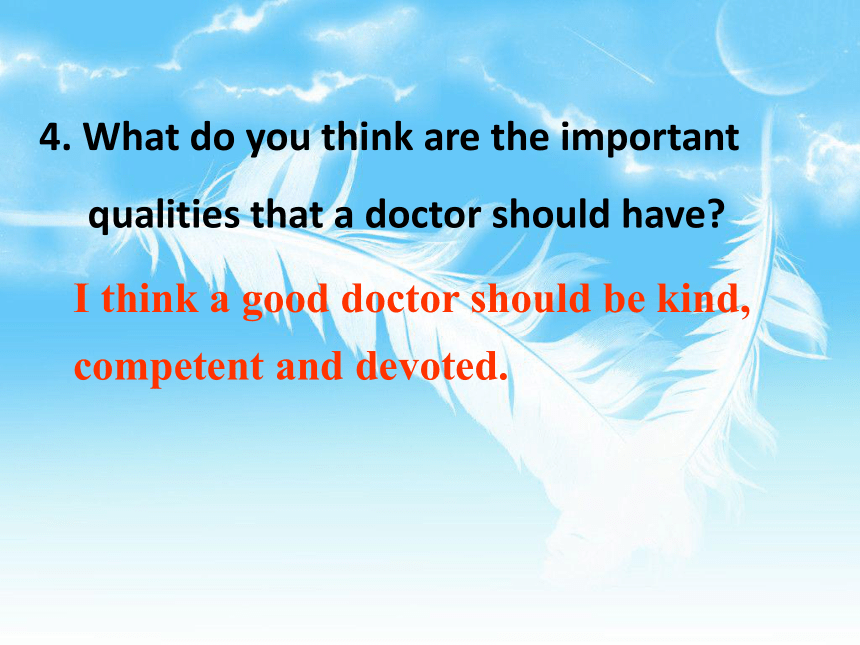 4. What do you think are the important qualities that a doctor should have?

I think a good doctor should be kind, competent and devoted.